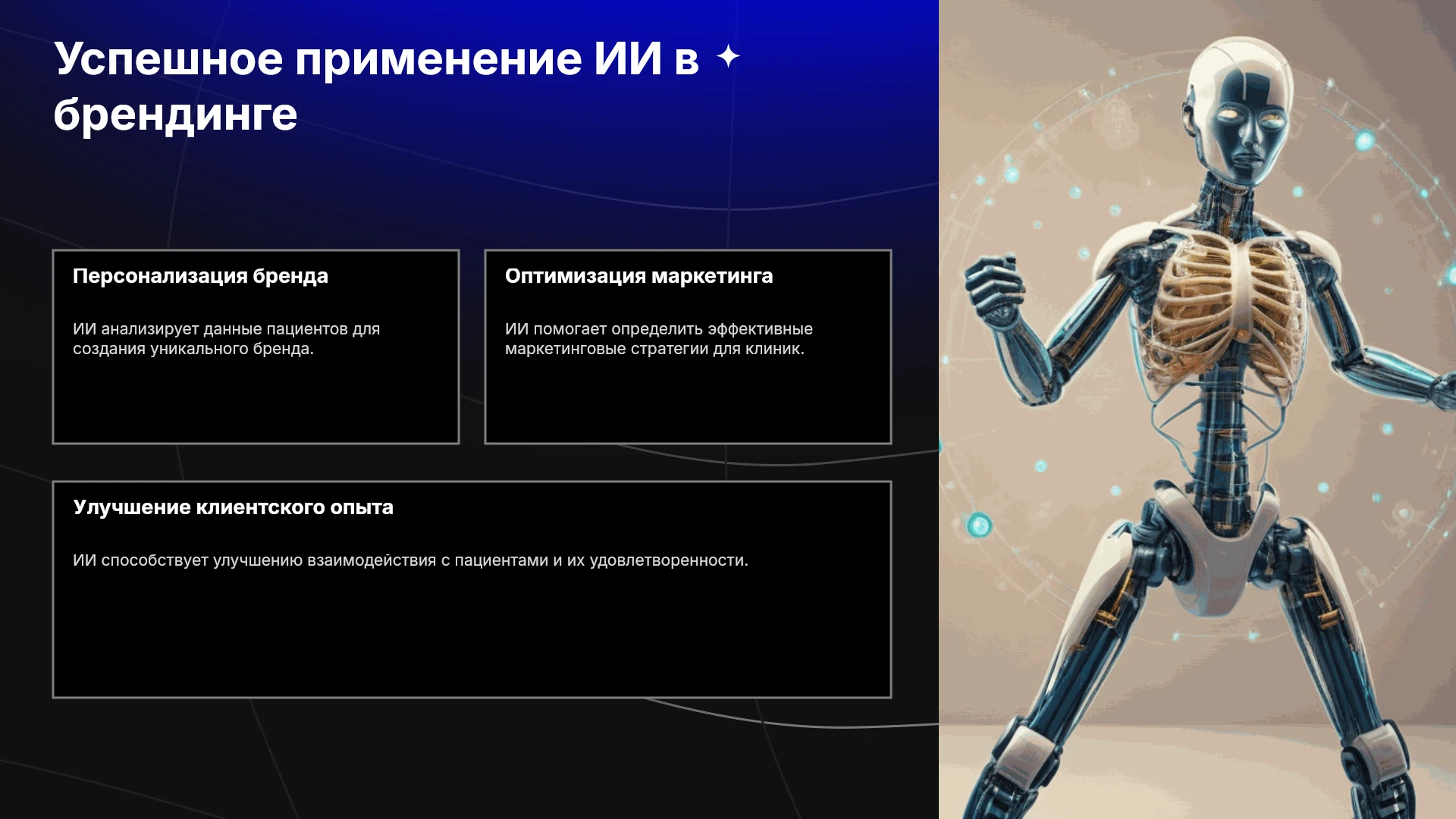 Успешное применение ИИ в брендинге

Персонализация бренда

ИИ анализирует данные пациентов для создания уникального бренда.

Оптимизация маркетинга

ИИ помогает определить эффективные маркетинговые стратегии для клиник.

Улучшение клиентского опыта

ИИ способствует улучшению взаимодействия с пациентами и их удовлетворенности.